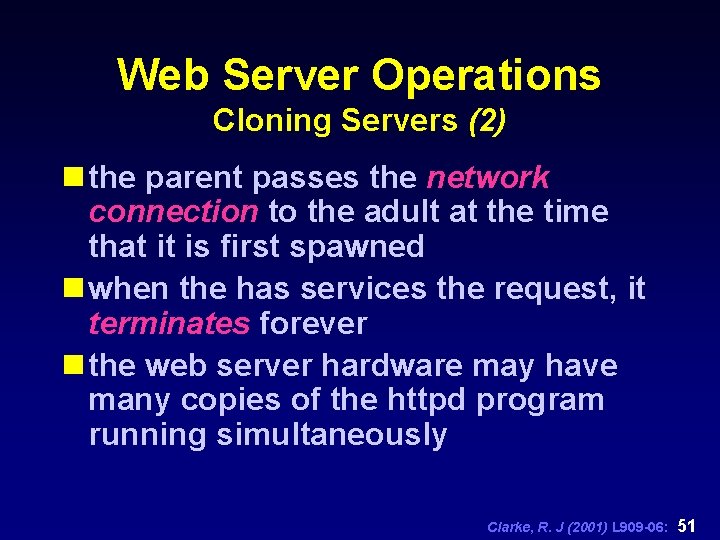 Web Server Operations
Cloning Servers (2)

the parent passes the network connection to the adult at the time that it is first spawned

when the has services the request, it terminates forever

the web server hardware may have many copies of the httpd program running simultaneously

Clarke, R. J (2001) L909-06: 51